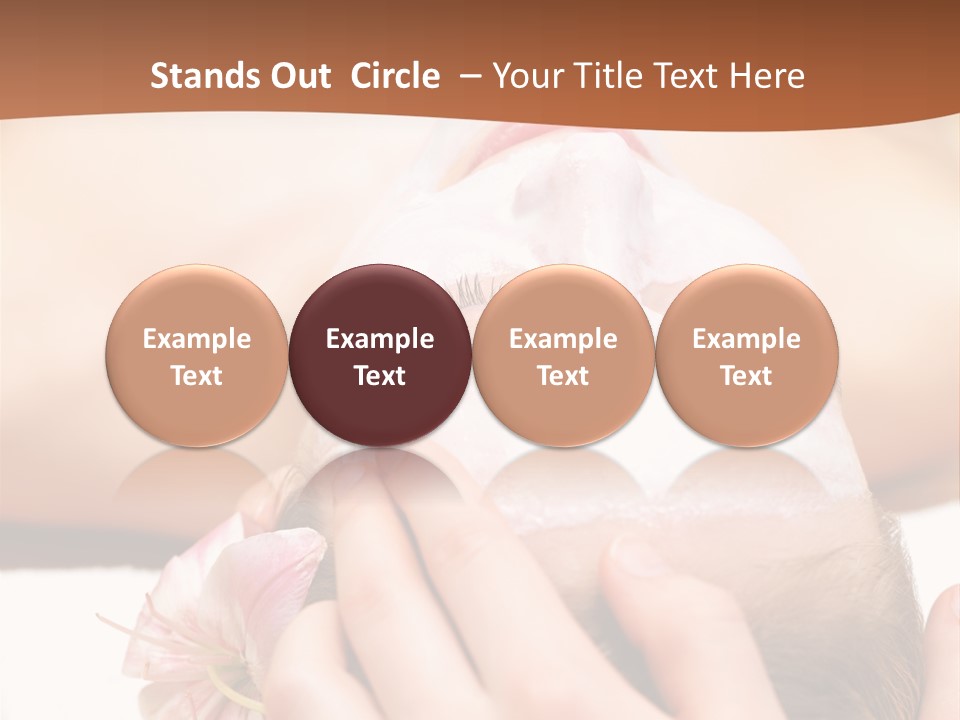 Stands Out Circle – Your Title Text Here

Example Text

Example Text

Example Text

Example Text